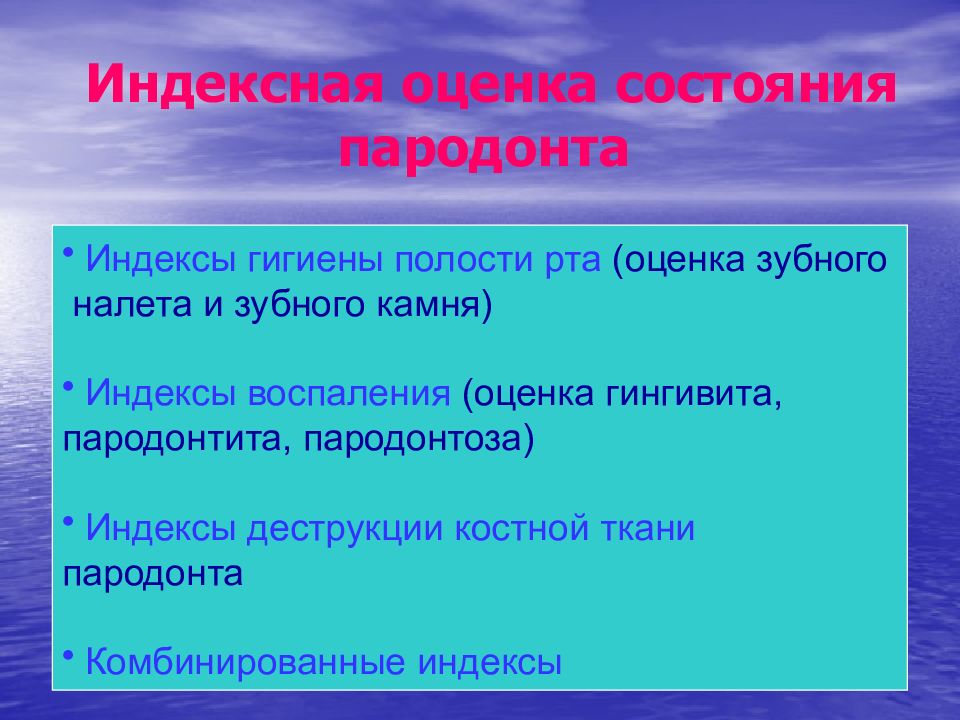 Индексная оценка состояния пародонта

• Индексы гигиены полости рта (оценка зубного налета и зубного камня)

• Индексы воспаления (оценка гингивита, пародонтита, пародонтоза)

• Индексы деструкции костной ткани пародонта

• Комбинированные индексы